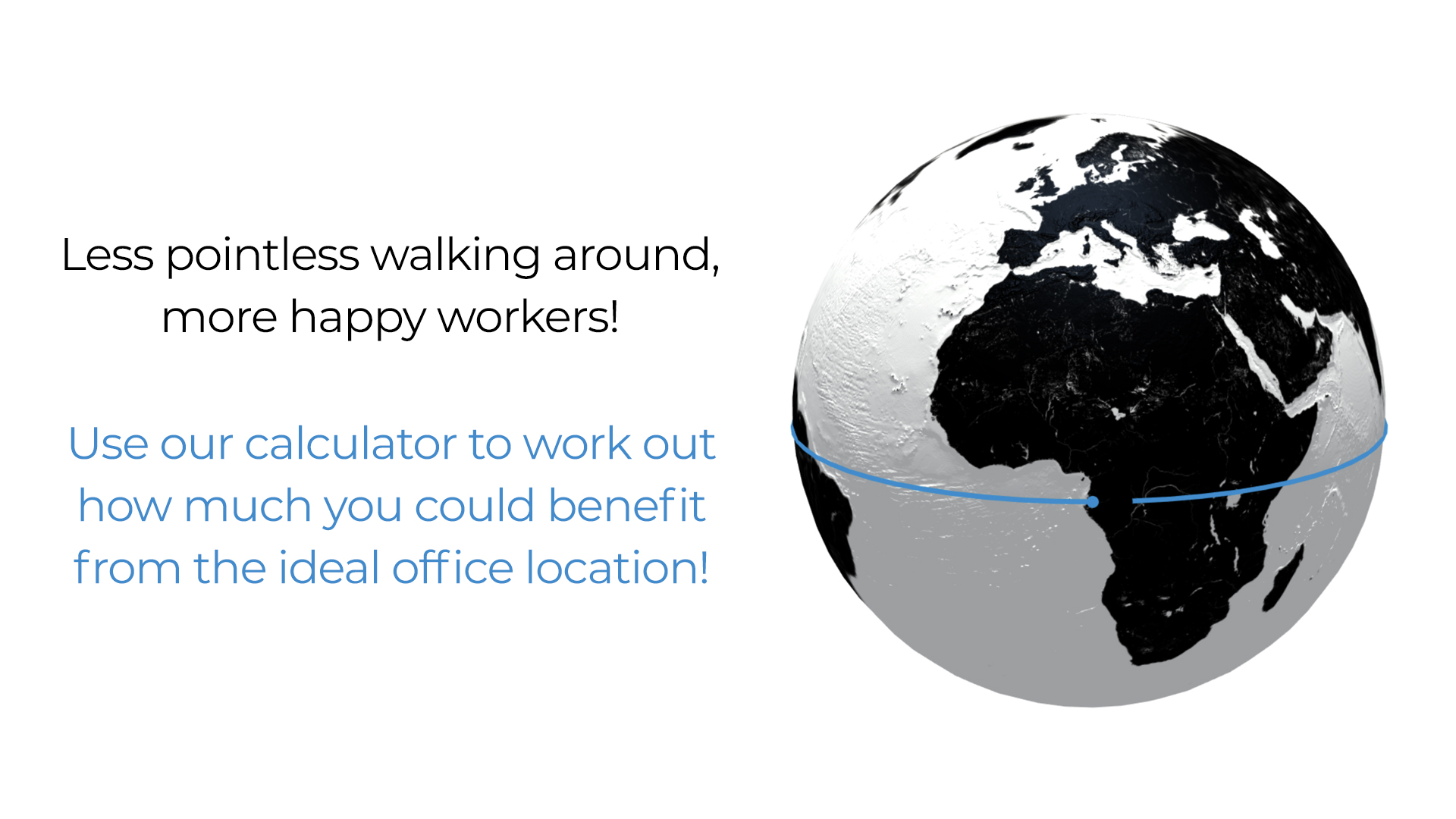 Less pointless walking around, more happy workers!

Use our calculator to work out how much you could benefit from the ideal office location!